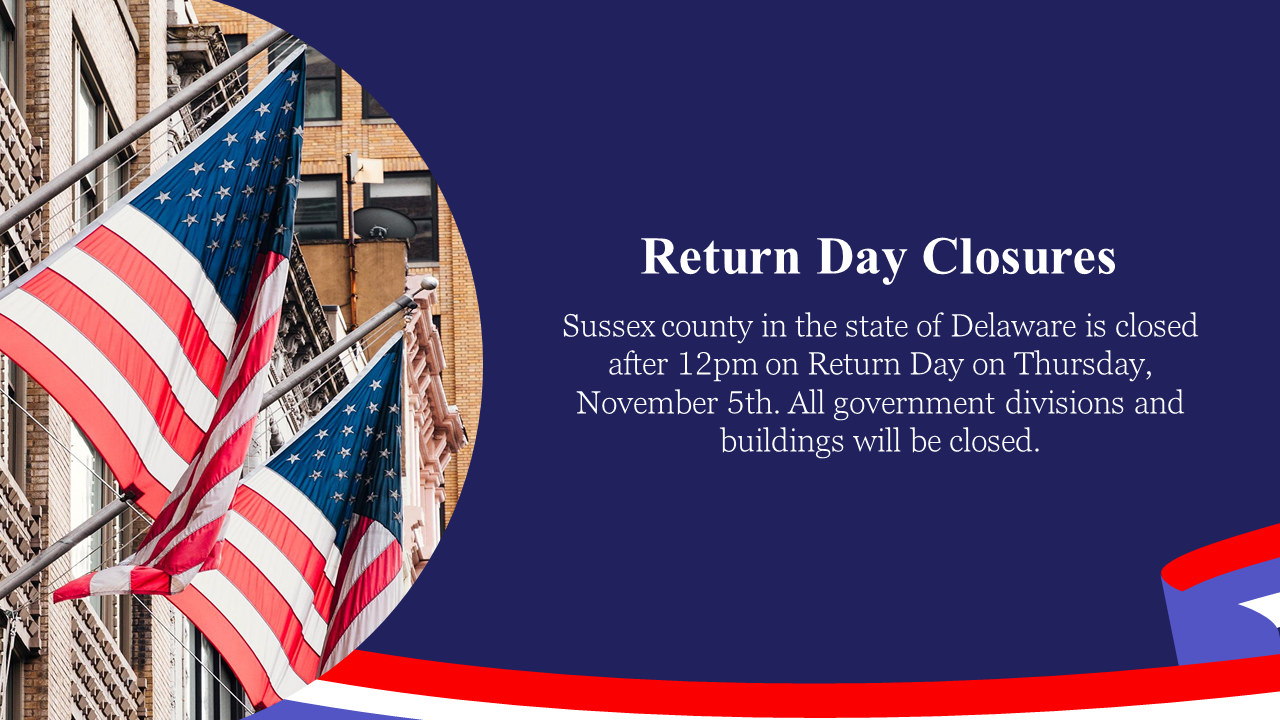 Return Day Closures

Sussex county in the state of Delaware is closed after 12pm on Return Day on Thursday, November 5th. All government divisions and buildings will be closed.